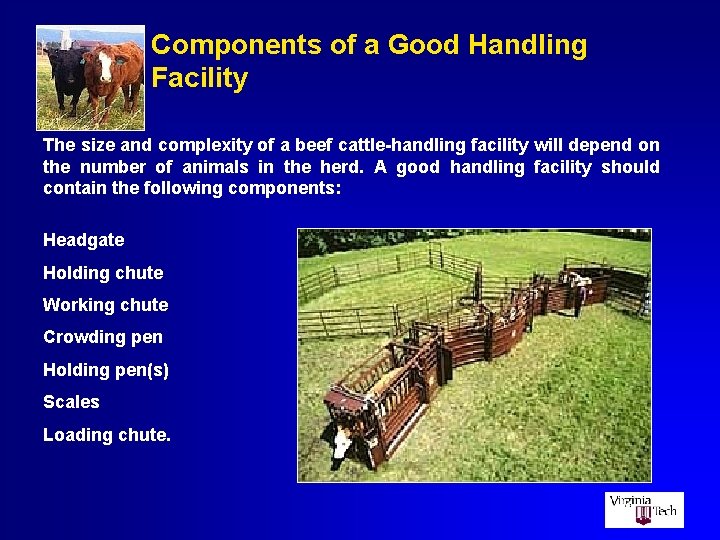 Components of a Good Handling Facility

The size and complexity of a beef cattle-handling facility will depend on the number of animals in the herd. A good handling facility should contain the following components:

Headgate

Holding chute

Working chute

Crowding pen

Holding pen(s)

Scales

Loading chute.

Virginia Tech